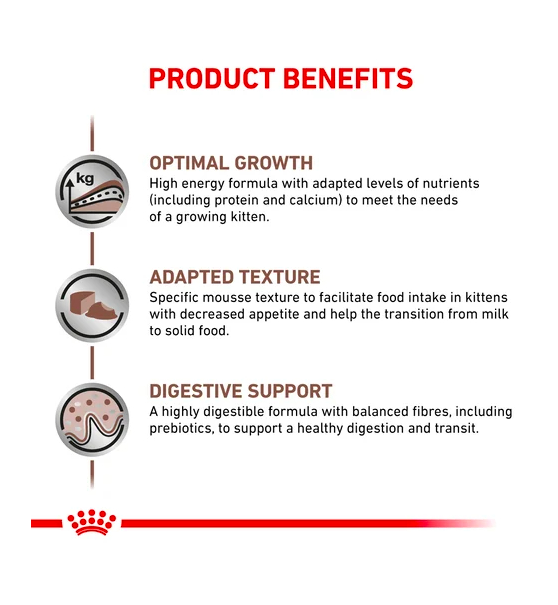 PRODUCT BENEFITS

kg

OPTIMAL GROWTH
High energy formula with adapted levels of nutrients (including protein and calcium) to meet the needs of a growing kitten.

ADAPTED TEXTURE
Specific mousse texture to facilitate food intake in kittens with decreased appetite and help the transition from milk to solid food.

DIGESTIVE SUPPORT
A highly digestible formula with balanced fibres, including prebiotics, to support a healthy digestion and transit.